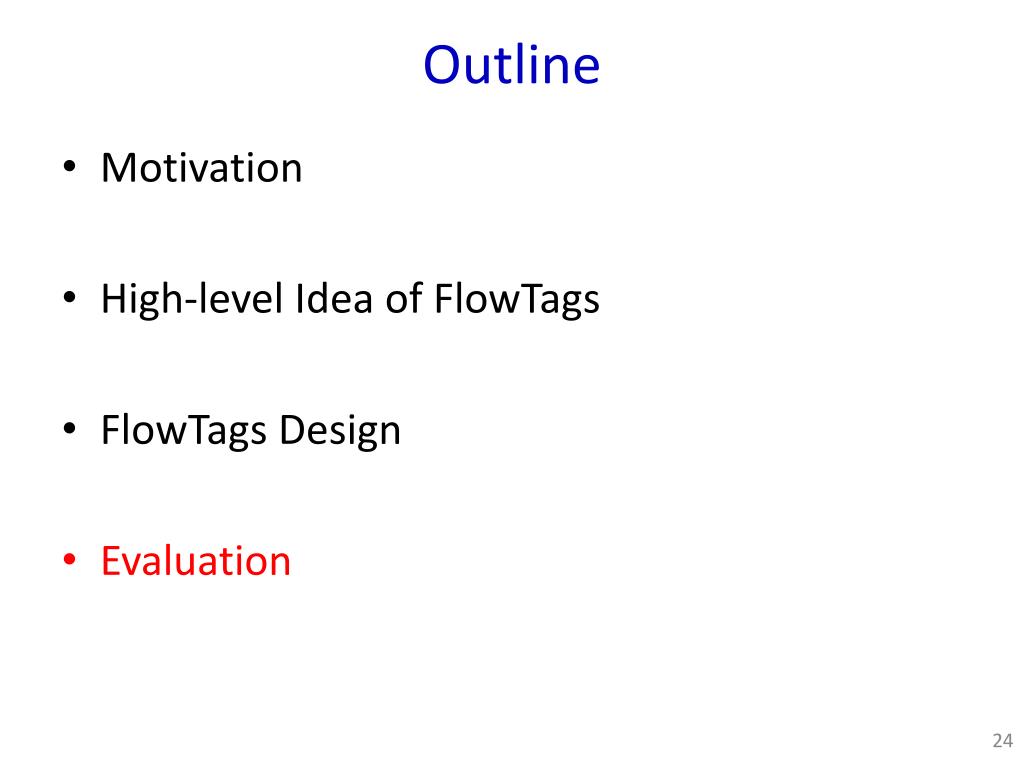 Outline

• Motivation

• High-level Idea of FlowTags

• FlowTags Design

• Evaluation

24